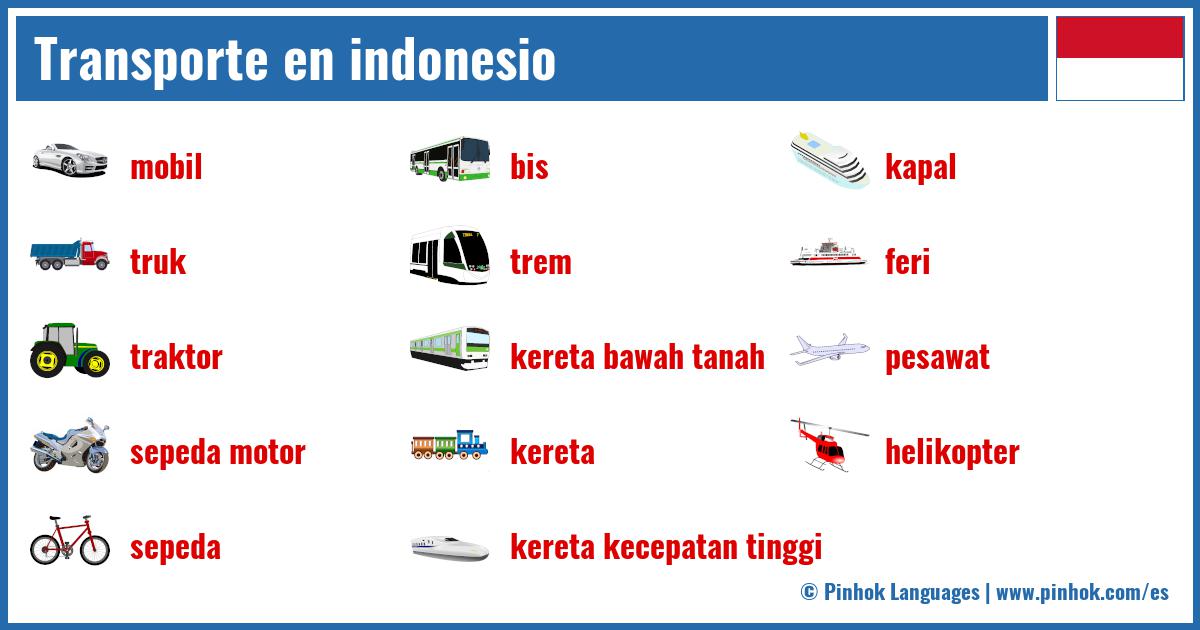 Transporte en indonesio

mobil
truk
traktor
sepeda motor
sepeda

bis
trem
kereta bawah tanah
kereta
kereta kecepatan tinggi

kapal
feri
pesawat
helikopter

© Pinhok Languages | www.pinhok.com/es